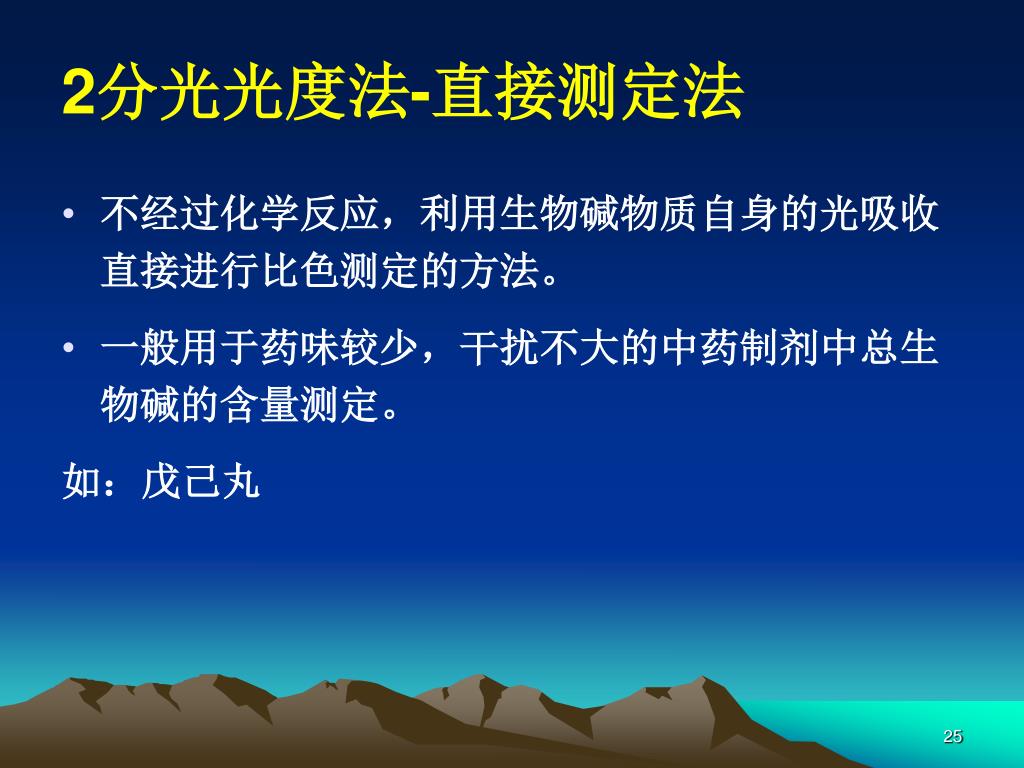 2分光光度法-直接测定法

• 不经过化学反应，利用生物碱物质自身的光吸收直接进行比色测定的方法。

• 一般用于药味较少，干扰不大的中药制剂中总生物碱的含量测定。

如：戊己丸

25